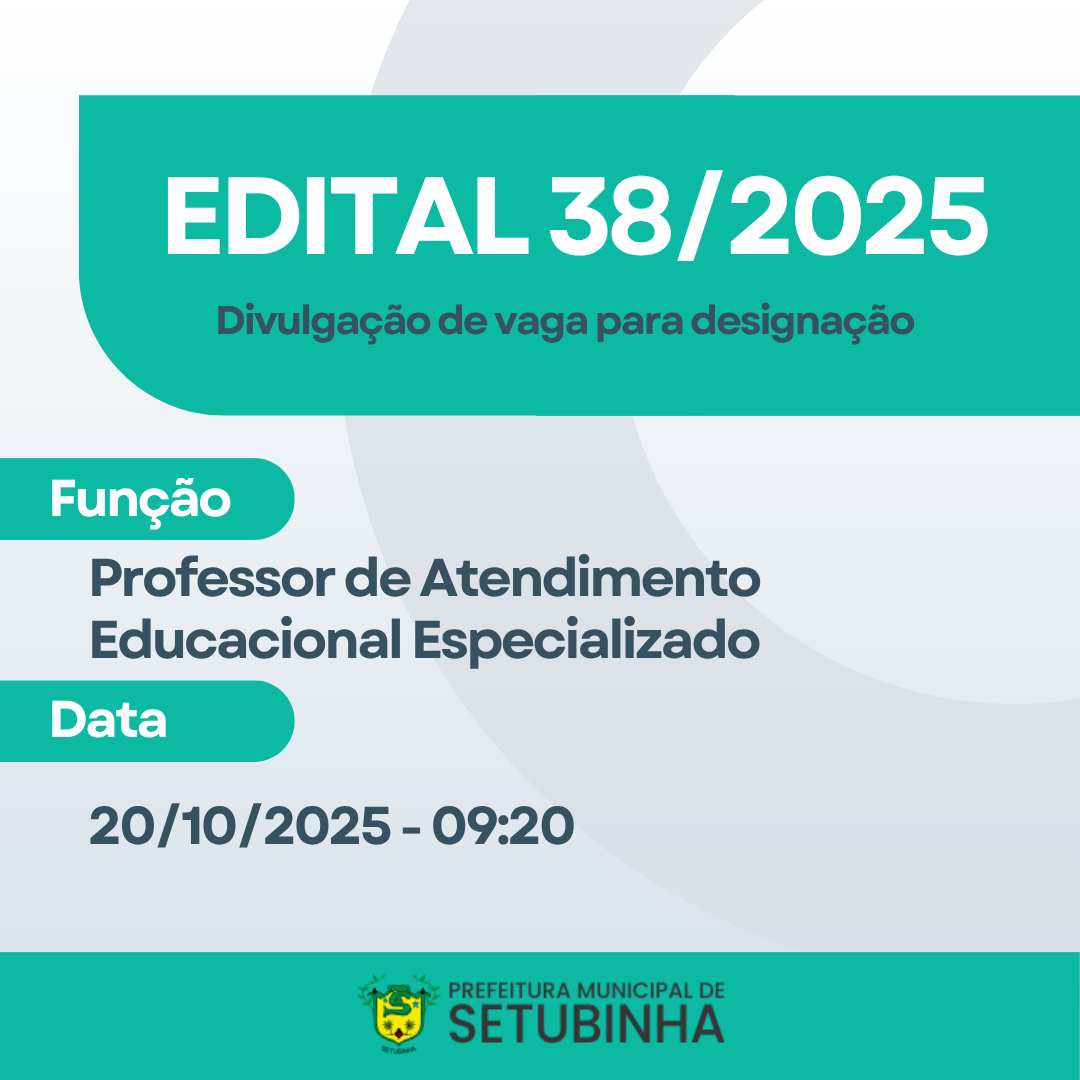 EDITAL 38/2025

Divulgação de vaga para designação

Função

Professor de Atendimento Educacional Especializado

Data

20/10/2025 - 09:20

SETUBINHA

PREFEITURA MUNICIPAL DE
SETUBINHA